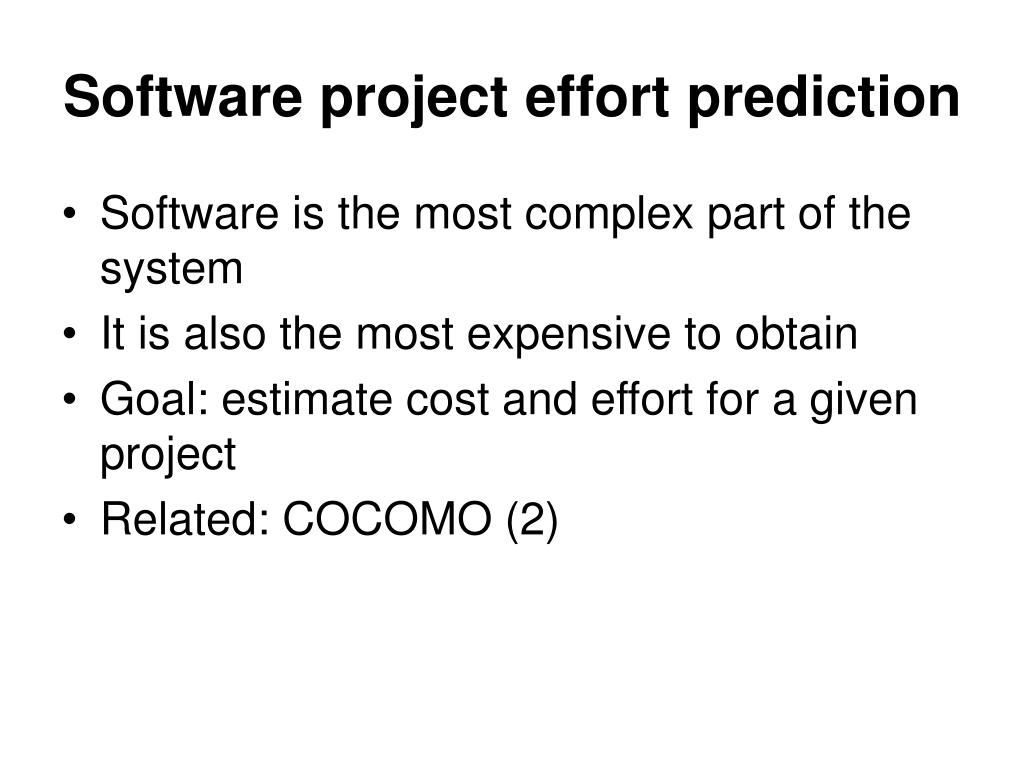 Software project effort prediction

• Software is the most complex part of the system
• It is also the most expensive to obtain
• Goal: estimate cost and effort for a given project
• Related: COCOMO (2)